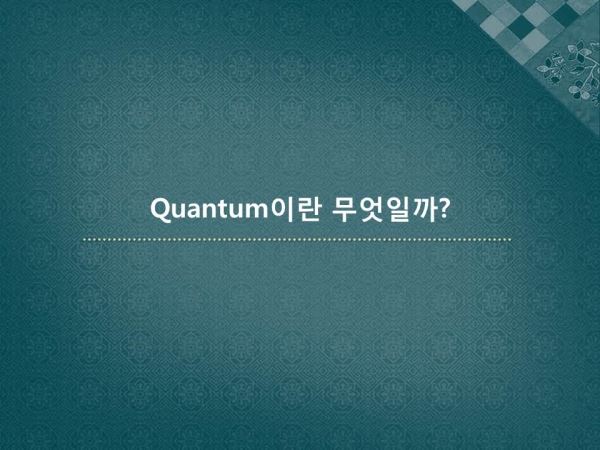 Quantum이란 무엇일까?